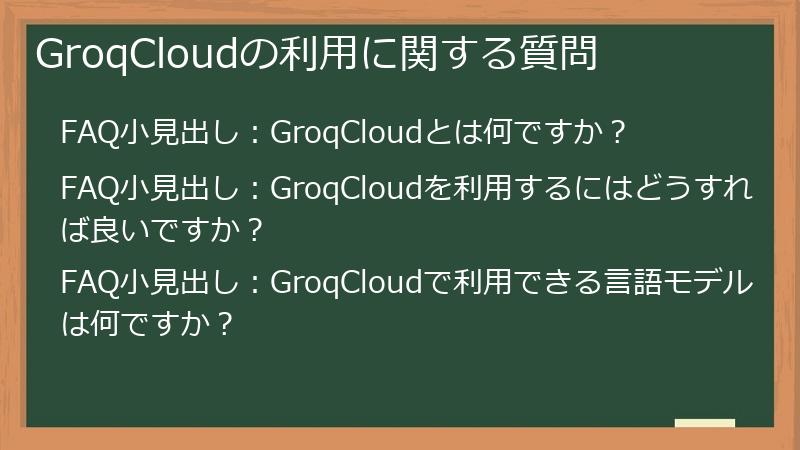 GroqCloudの利用に関する質問

FAQ小見出し：GroqCloudとは何ですか？

FAQ小見出し：GroqCloudを利用するにはどうすれば良いですか？

FAQ小見出し：GroqCloudで利用できる言語モデルは何ですか？